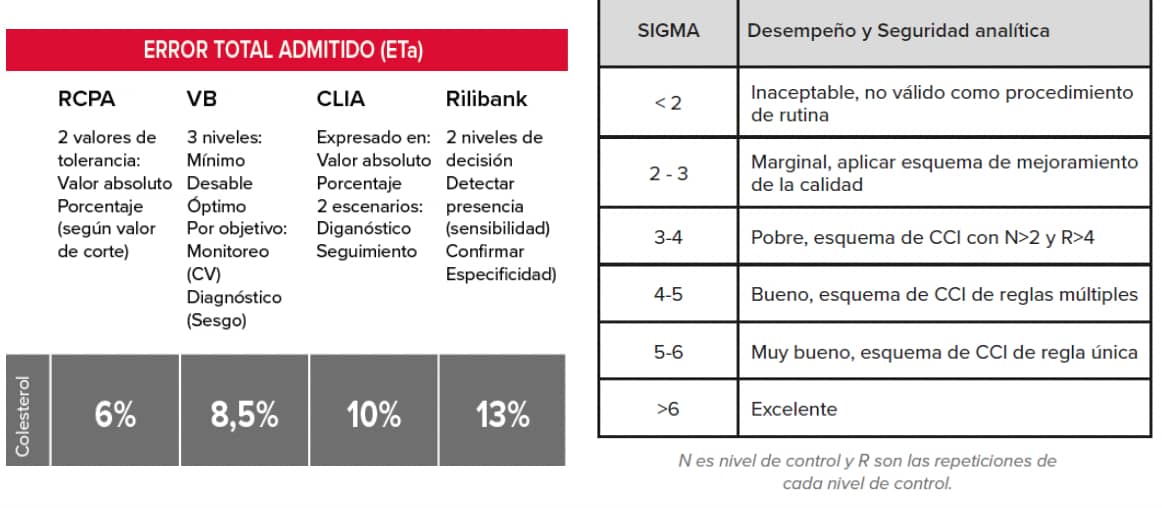 ERROR TOTAL ADMITIDO (ETa)

| | RCPA | VB | CLIA | Rilibank |
|---|---|---|---|---|
| | 2 valores de tolerancia: Valor absoluto Porcentaje (según valor de corte) | 3 niveles: Mínimo Desable Óptimo Por objetivo: Monitoreo (CV) Diagnóstico (Sesgo) | Expresado en: Valor absoluto Porcentaje 2 escenarios: Diganóstico Seguimiento | 2 niveles de decisión Detectar presencia (sensibilidad) Confirmar Especificidad) |
| Colesterol | 6% | 8,5% | 10% | 13% |

| SIGMA | Desempeño y Seguridad analítica |
|---|---|
| < 2 | Inaceptable, no válido como procedimiento de rutina |
| 2 - 3 | Marginal, aplicar esquema de mejoramiento de la calidad |
| 3-4 | Pobre, esquema de CCI con N>2 y R>4 |
| 4-5 | Bueno, esquema de CCI de reglas múltiples |
| 5-6 | Muy bueno, esquema de CCI de regla única |
| >6 | Excelente |

N es nivel de control y R son las repeticiones de cada nivel de control.